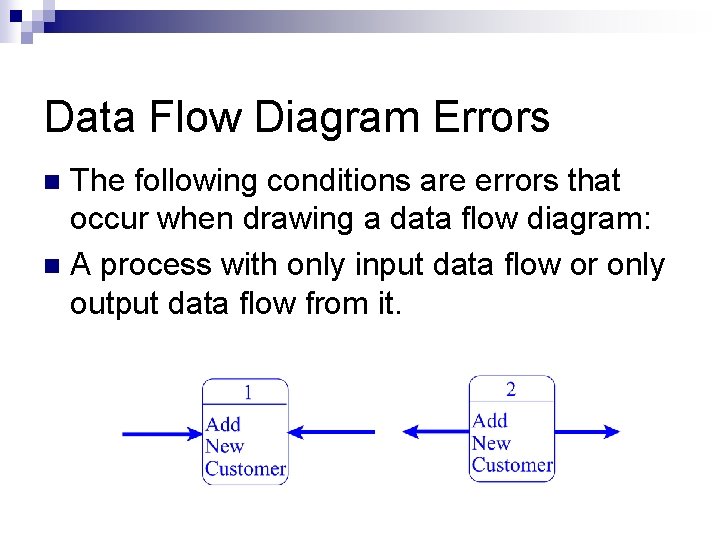 Data Flow Diagram Errors

The following conditions are errors that occur when drawing a data flow diagram:

A process with only input data flow or only output data flow from it.

1
Add New Customer

2
Add New Customer